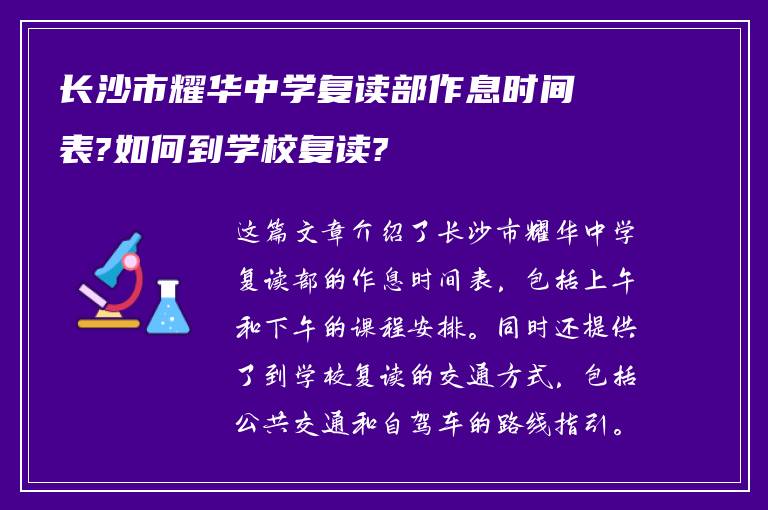 长沙市耀华中学复读部作息时间表?如何到学校复读?

这篇文章介绍了长沙市耀华中学复读部的作息时间表，包括上午和下午的课程安排。同时还提供了到学校复读的交通方式，包括公共交通和自驾车的路线指引。